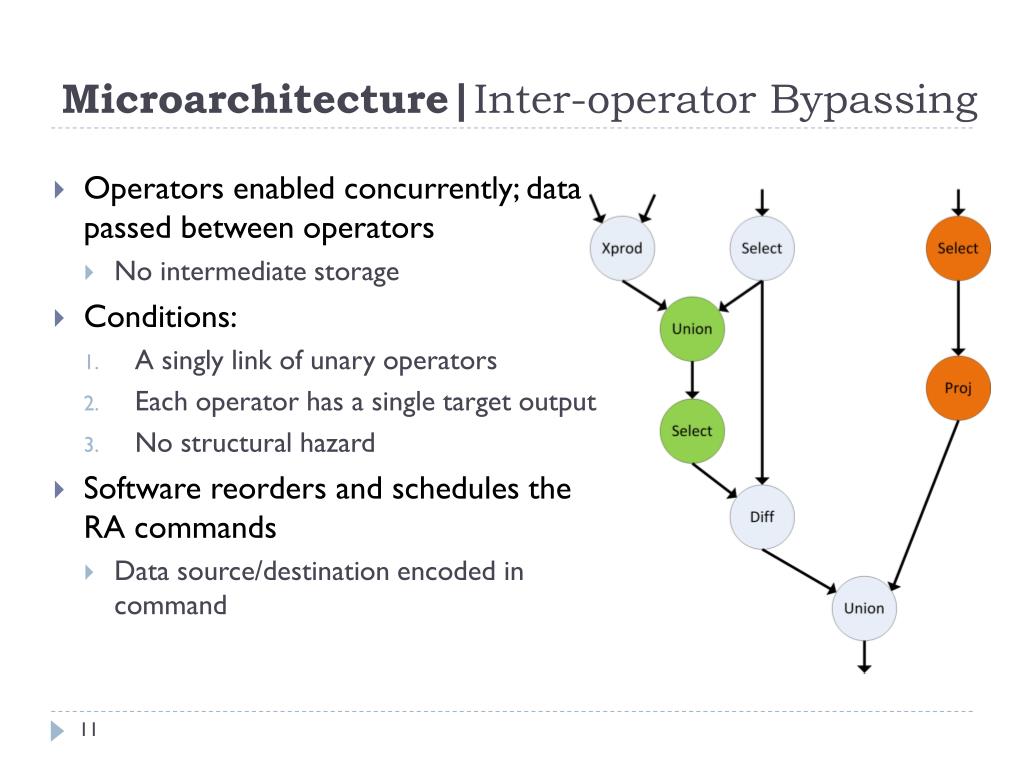 Microarchitecture|Inter-operator Bypassing

Operators enabled concurrently; data passed between operators
No intermediate storage

Conditions:
1. A singly link of unary operators
2. Each operator has a single target output
3. No structural hazard

Software reorders and schedules the RA commands
Data source/destination encoded in command

Xprod
Select
Select
Union
Proj
Select
Diff
Union

11